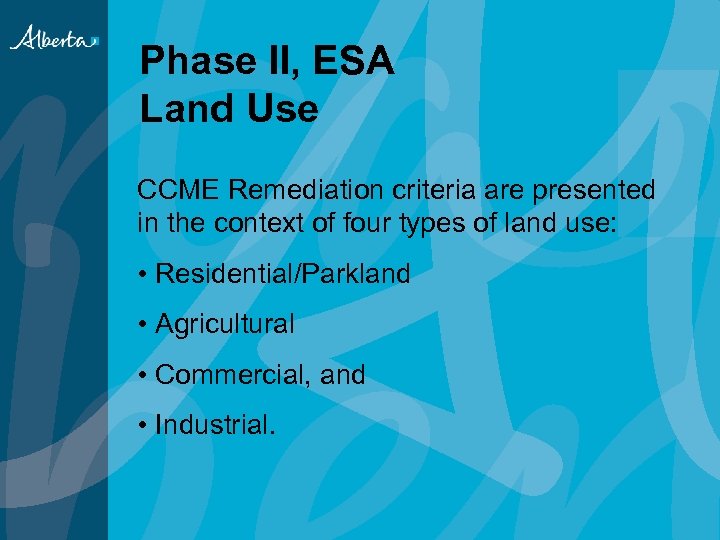 Alberta

Phase II, ESA
Land Use

CCME Remediation criteria are presented in the context of four types of land use:

• Residential/Parkland

• Agricultural

• Commercial, and

• Industrial.